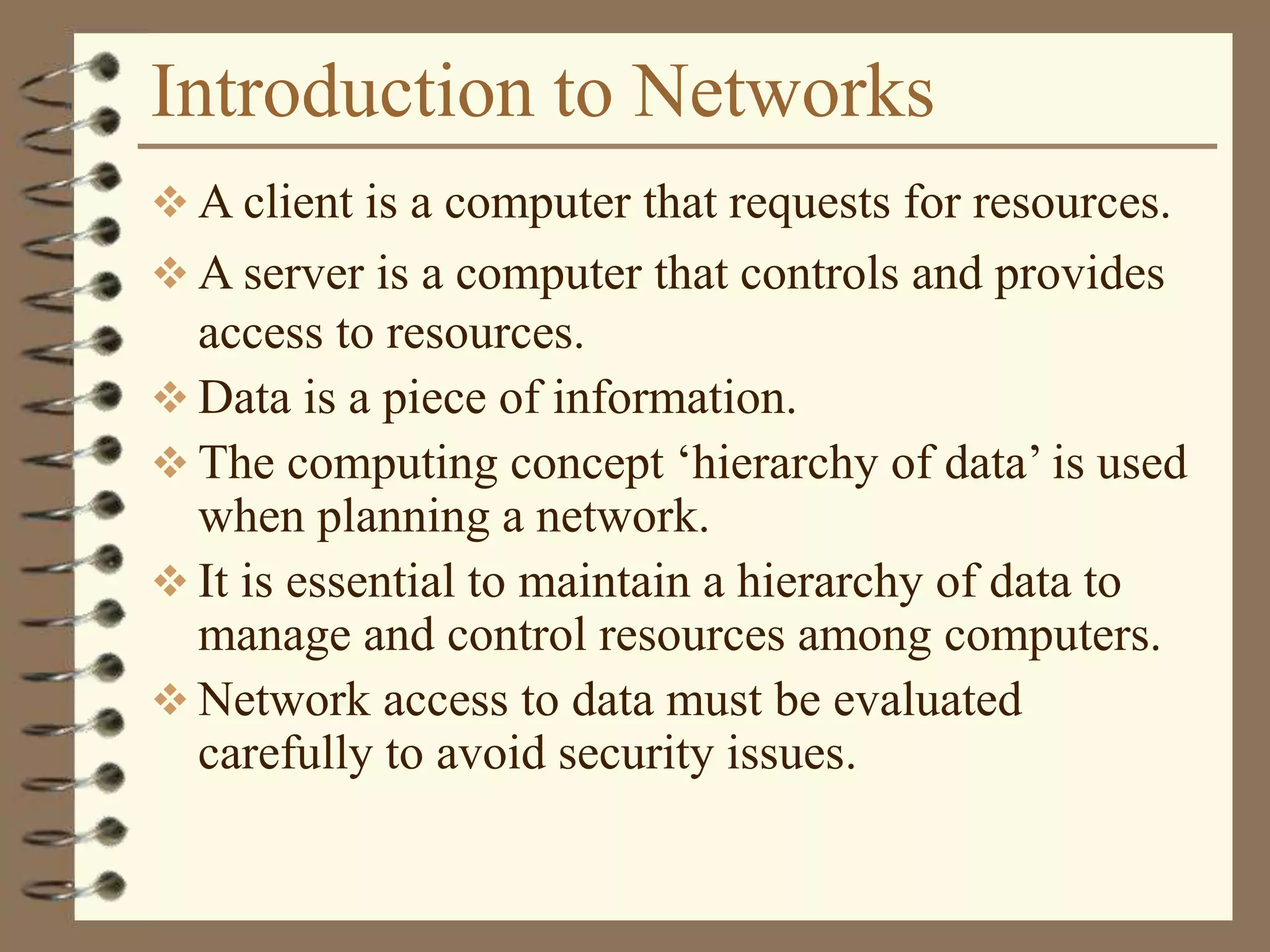 Introduction to Networks

❖ A client is a computer that requests for resources.

❖ A server is a computer that controls and provides access to resources.

❖ Data is a piece of information.

❖ The computing concept ‘hierarchy of data’ is used when planning a network.

❖ It is essential to maintain a hierarchy of data to manage and control resources among computers.

❖ Network access to data must be evaluated carefully to avoid security issues.